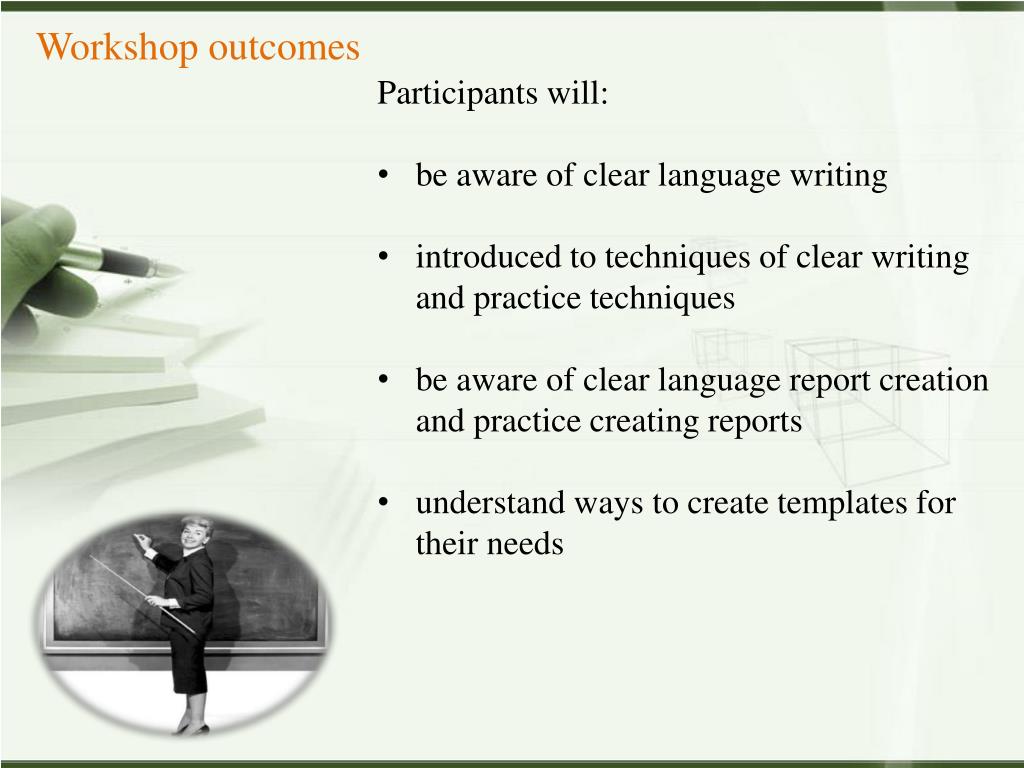 Workshop outcomes

Participants will:

• be aware of clear language writing

• introduced to techniques of clear writing and practice techniques

• be aware of clear language report creation and practice creating reports

• understand ways to create templates for their needs